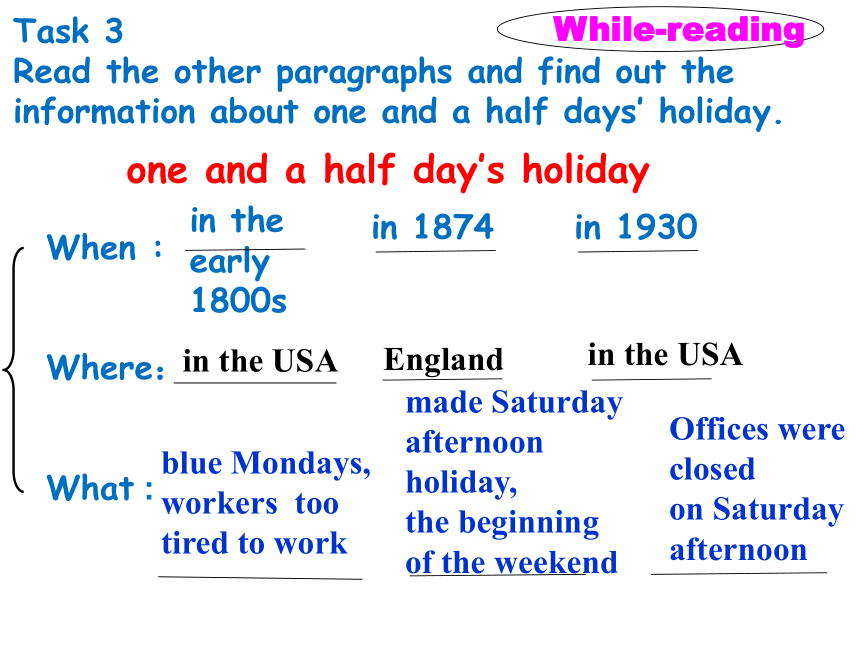 Task 3

While-reading

Read the other paragraphs and find out the information about one and a half days' holiday.

one and a half day's holiday

When : in the early 1800s

in 1874

in 1930

Where: in the USA

England

in the USA

What : blue Mondays, workers too tired to work

made Saturday afternoon holiday, the beginning of the weekend

Offices were closed on Saturday afternoon